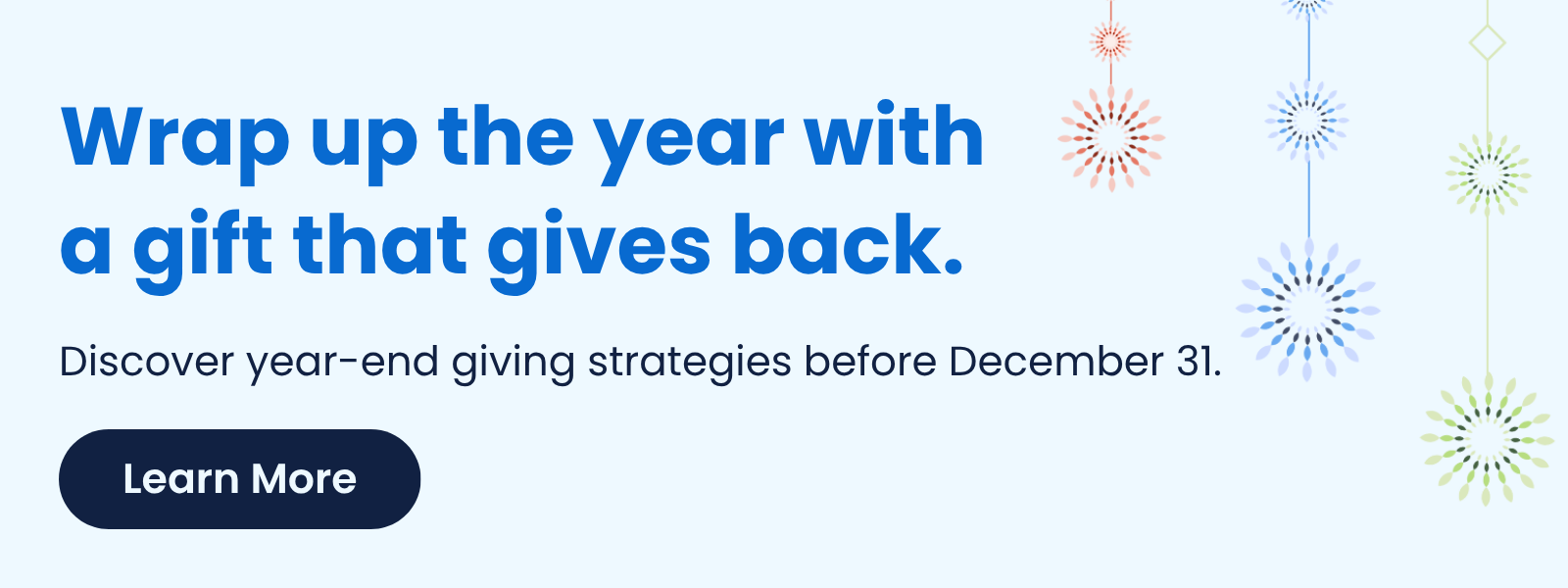 Wrap up the year with a gift that gives back.

Discover year-end giving strategies before December 31.

Learn More